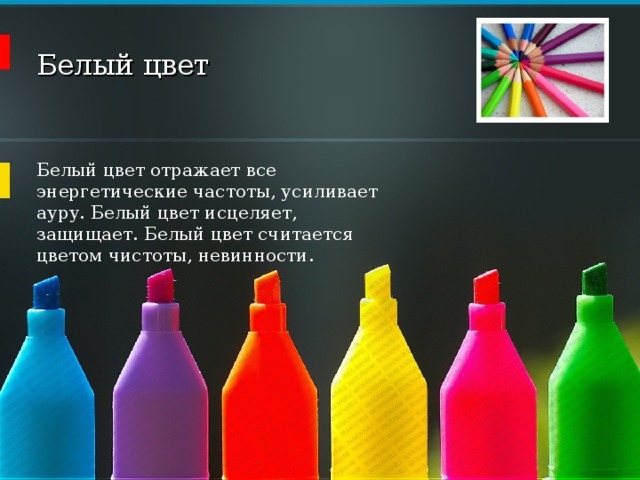 Белый цвет

Белый цвет отражает все энергетические частоты, усиливает ауру. Белый цвет исцеляет, защищает. Белый цвет считается цветом чистоты, невинности.